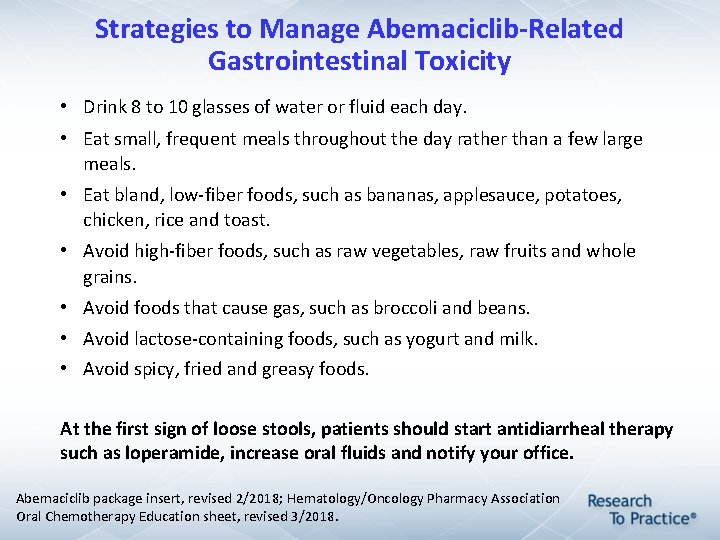 Strategies to Manage Abemaciclib-Related Gastrointestinal Toxicity

• Drink 8 to 10 glasses of water or fluid each day.
• Eat small, frequent meals throughout the day rather than a few large meals.
• Eat bland, low-fiber foods, such as bananas, applesauce, potatoes, chicken, rice and toast.
• Avoid high-fiber foods, such as raw vegetables, raw fruits and whole grains.
• Avoid foods that cause gas, such as broccoli and beans.
• Avoid lactose-containing foods, such as yogurt and milk.
• Avoid spicy, fried and greasy foods.

At the first sign of loose stools, patients should start antidiarrheal therapy such as loperamide, increase oral fluids and notify your office.

Abemaciclib package insert, revised 2/2018; Hematology/Oncology Pharmacy Association Oral Chemotherapy Education sheet, revised 3/2018.

Research To Practice®